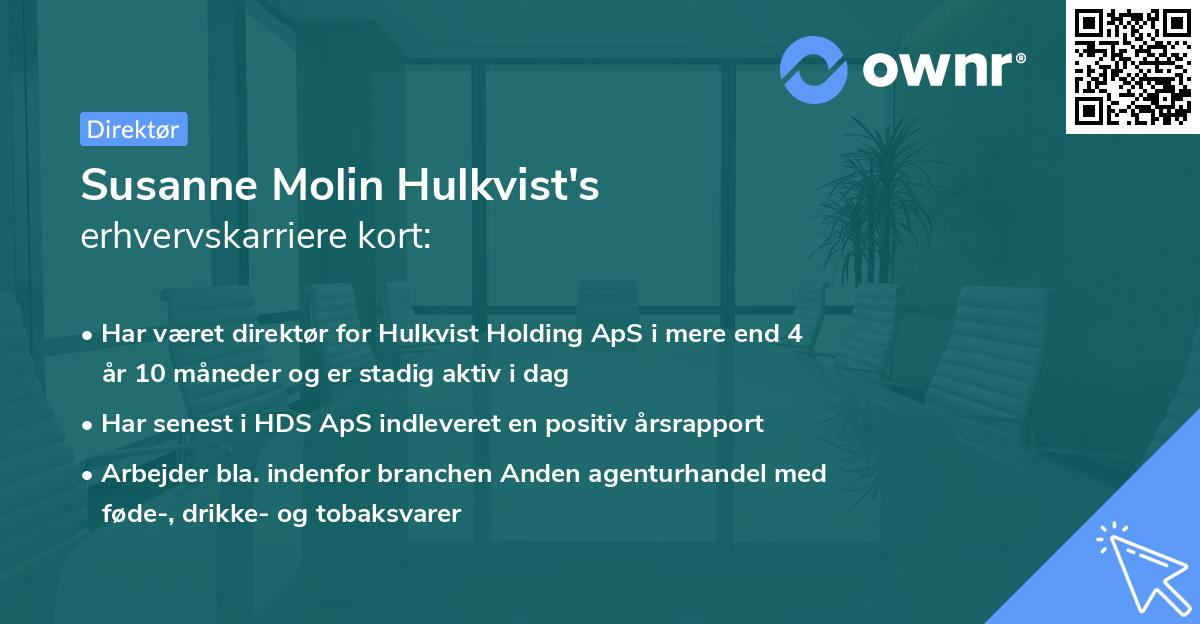 ownr®

Direktør

Susanne Molin Hulkvist's erhvervskarriere kort:

• Har været direktør for Hulkvist Holding ApS i mere end 4 år 10 måneder og er stadig aktiv i dag
• Har senest i HDS ApS indleveret en positiv årsrapport
• Arbejder bla. indenfor branchen Anden agenturhandel med føde-, drikke- og tobaksvarer